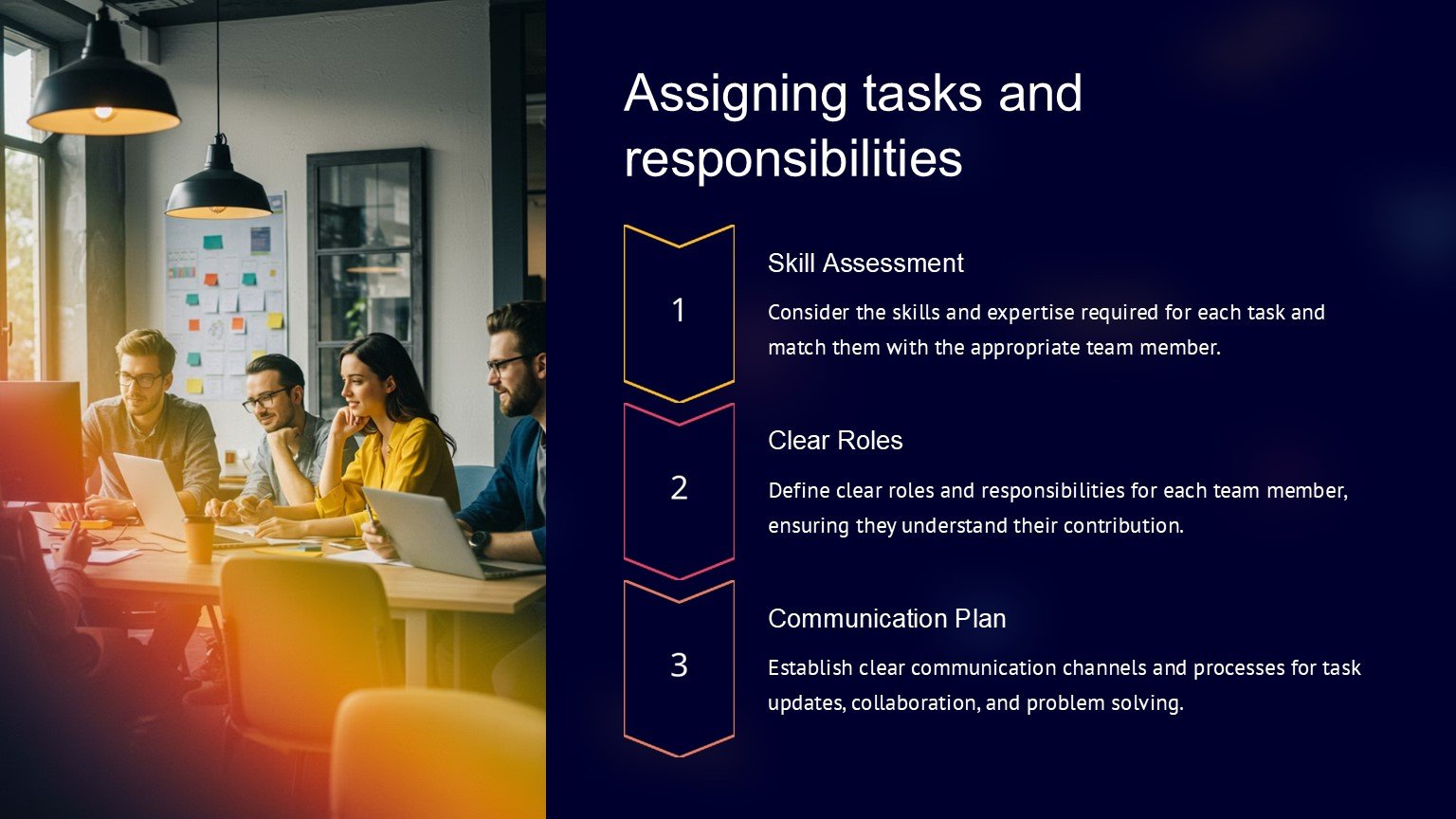 Assigning tasks and responsibilities

1

Skill Assessment

Consider the skills and expertise required for each task and match them with the appropriate team member.

2

Clear Roles

Define clear roles and responsibilities for each team member, ensuring they understand their contribution.

3

Communication Plan

Establish clear communication channels and processes for task updates, collaboration, and problem solving.